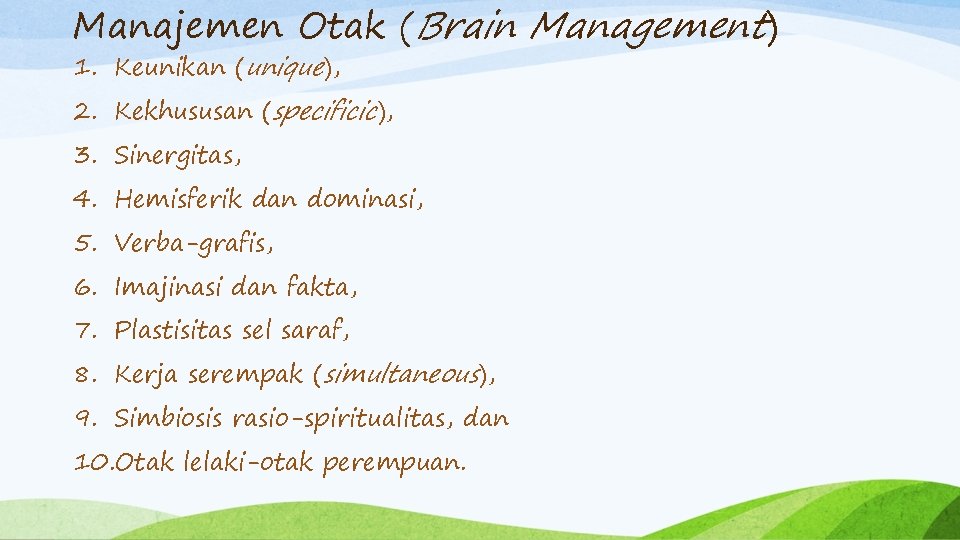 Manajemen Otak (Brain Management)

1. Keunikan (unique),
2. Kekhususan (specificic),
3. Sinergitas,
4. Hemisferik dan dominasi,
5. Verba-grafis,
6. Imajinasi dan fakta,
7. Plastisitas sel saraf,
8. Kerja serempak (simultaneous),
9. Simbiosis rasio-spiritualitas, dan
10. Otak lelaki-otak perempuan.